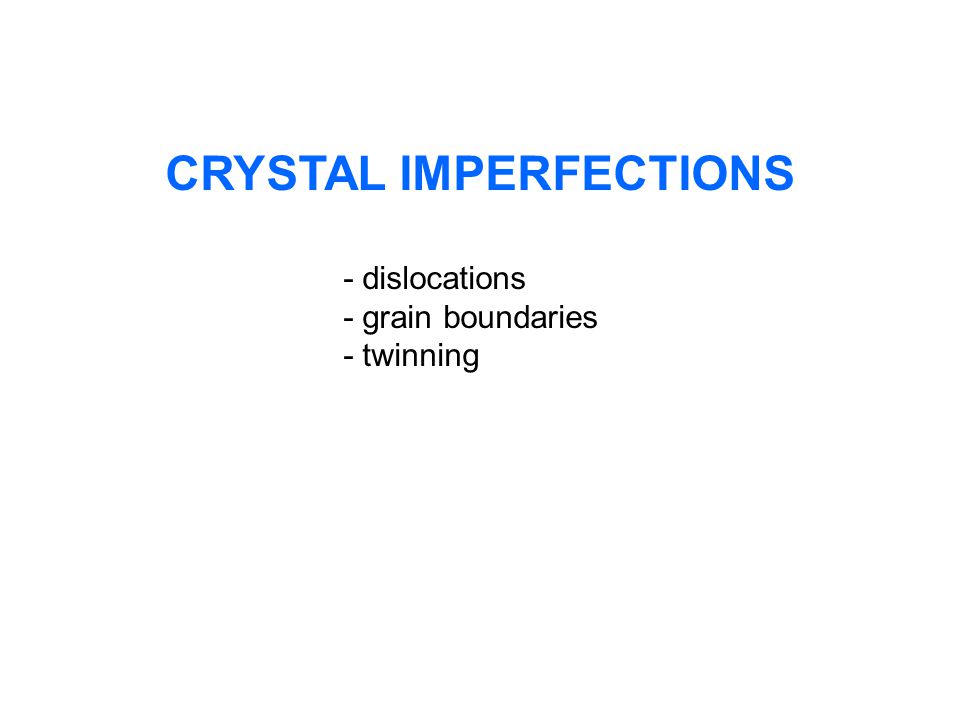 CRYSTAL IMPERFECTIONS

- dislocations
- grain boundaries
- twinning